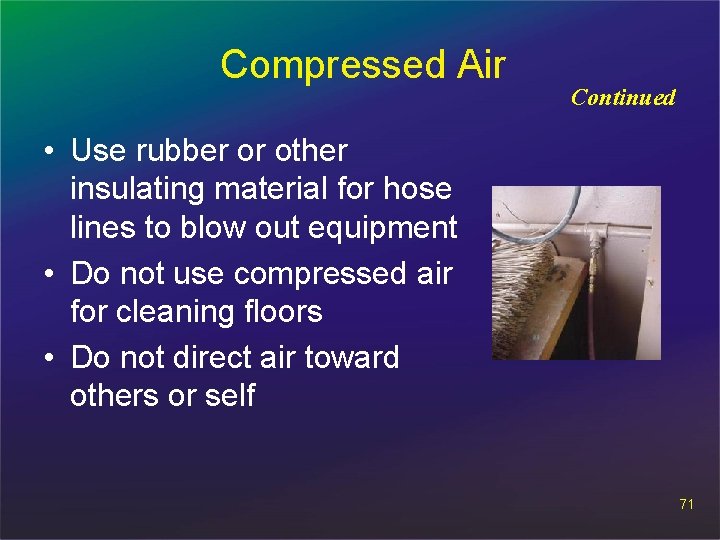 Compressed Air

Continued

• Use rubber or other insulating material for hose lines to blow out equipment
• Do not use compressed air for cleaning floors
• Do not direct air toward others or self

71